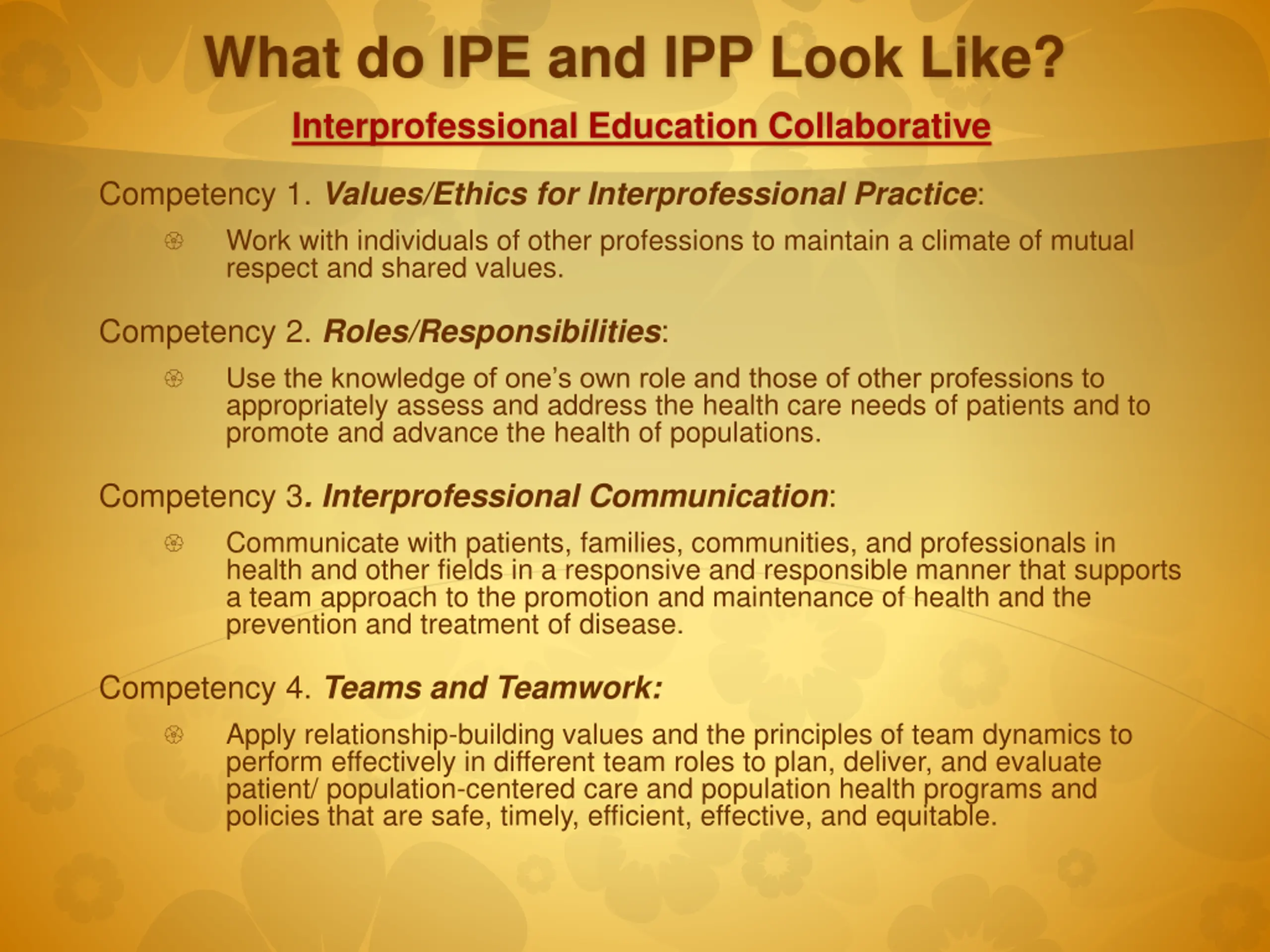 What do IPE and IPP Look Like?

Interprofessional Education Collaborative

Competency 1. Values/Ethics for Interprofessional Practice:

Work with individuals of other professions to maintain a climate of mutual respect and shared values.

Competency 2. Roles/Responsibilities:

Use the knowledge of one's own role and those of other professions to appropriately assess and address the health care needs of patients and to promote and advance the health of populations.

Competency 3. Interprofessional Communication:

Communicate with patients, families, communities, and professionals in health and other fields in a responsive and responsible manner that supports a team approach to the promotion and maintenance of health and the prevention and treatment of disease.

Competency 4. Teams and Teamwork:

Apply relationship-building values and the principles of team dynamics to perform effectively in different team roles to plan, deliver, and evaluate patient/ population-centered care and population health programs and policies that are safe, timely, efficient, effective, and equitable.